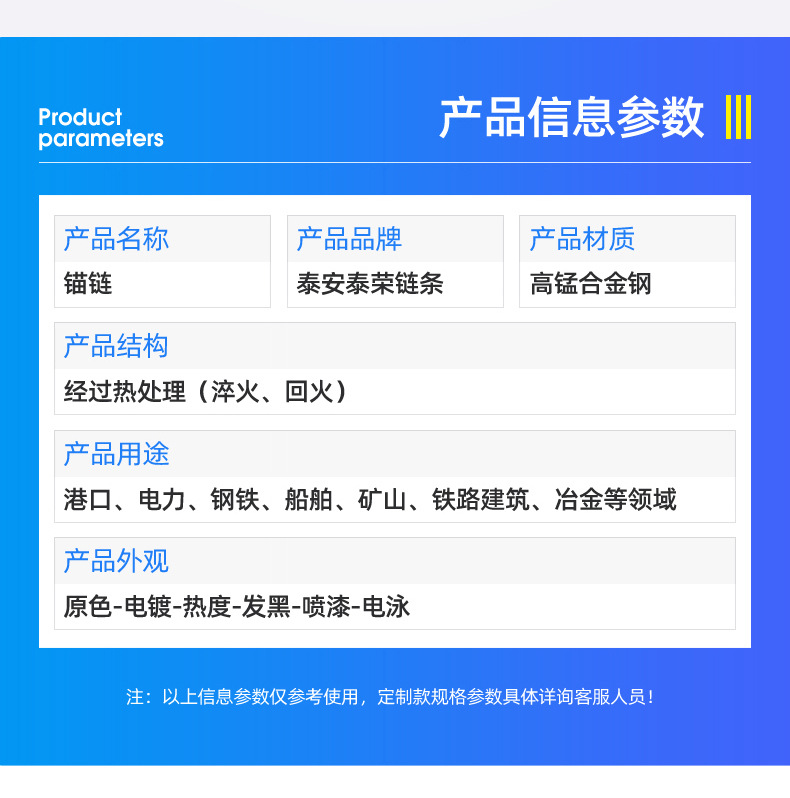 Product parameters

产品信息参数

产品名称
锚链

产品品牌
泰安泰荣链条

产品材质
高锰合金钢

产品结构
经过热处理（淬火、回火）

产品用途
港口、电力、钢铁、船舶、矿山、铁路建筑、冶金等领域

产品外观
原色-电镀-热度-发黑-喷漆-电泳

注：以上信息参数仅参考使用，定制款规格参数具体详询客服人员！